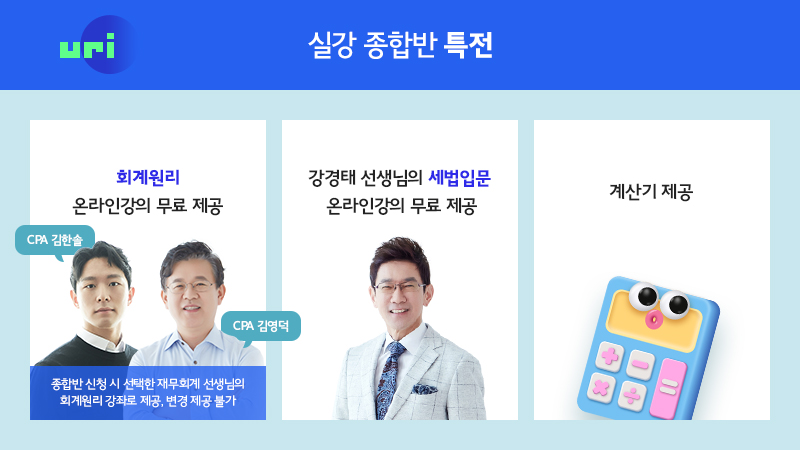 uri

실강 종합반 특전

회계원리
온라인강의 무료 제공

CPA 김한솔

CPA 김영덕

종합반 신청 시 선택한 재무회계 선생님의 회계원리 강좌로 제공, 변경 제공 불가

강경태 선생님의 세법입문
온라인강의 무료 제공

계산기 제공